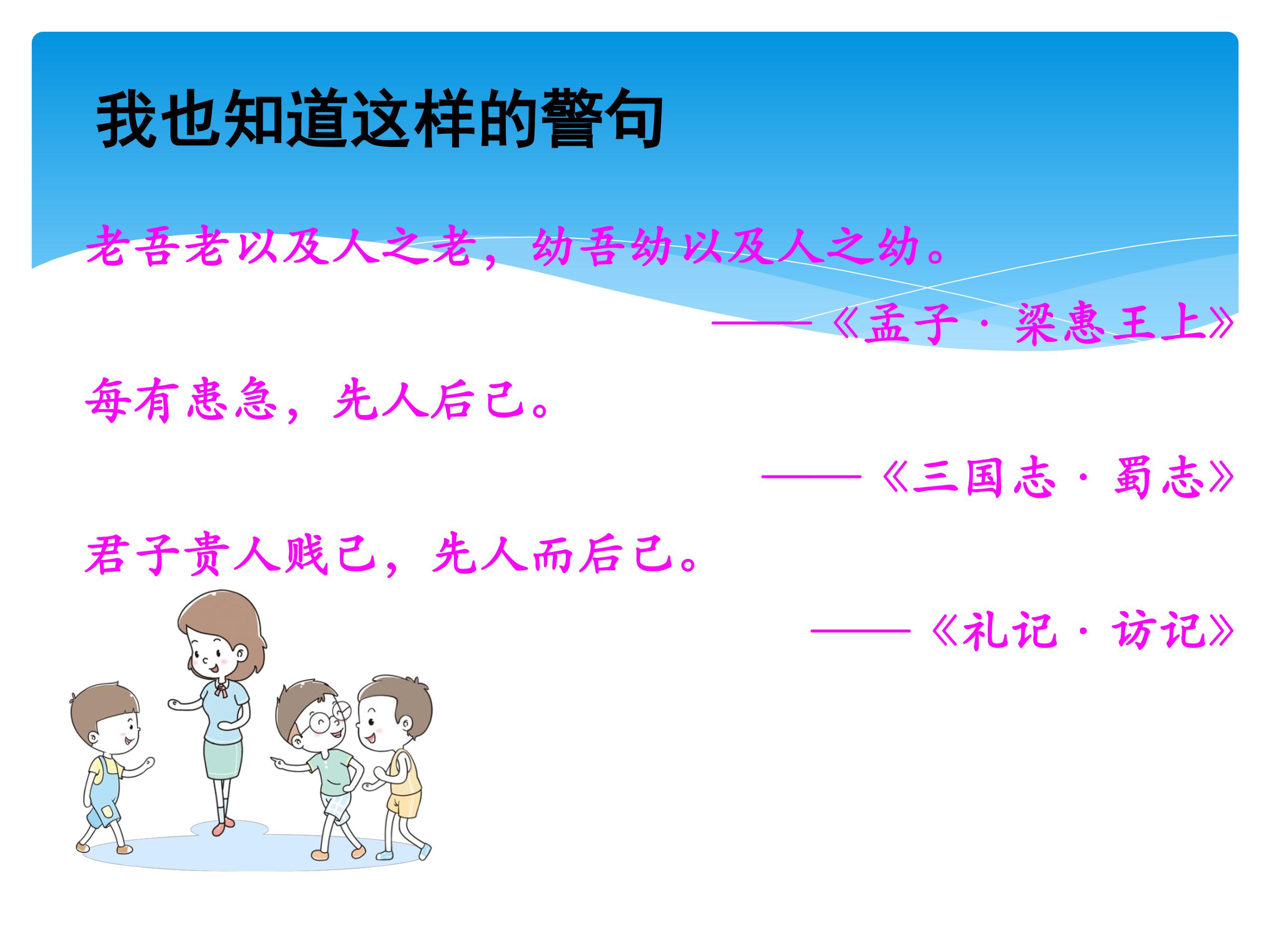 我也知道这样的警句

老吾老以及人之老，幼吾幼以及人之幼。

——《孟子·梁惠王上》

每有患急，先人后己。

——《三国志·蜀志》

君子贵人贱己，先人而后己。

——《礼记·访记》